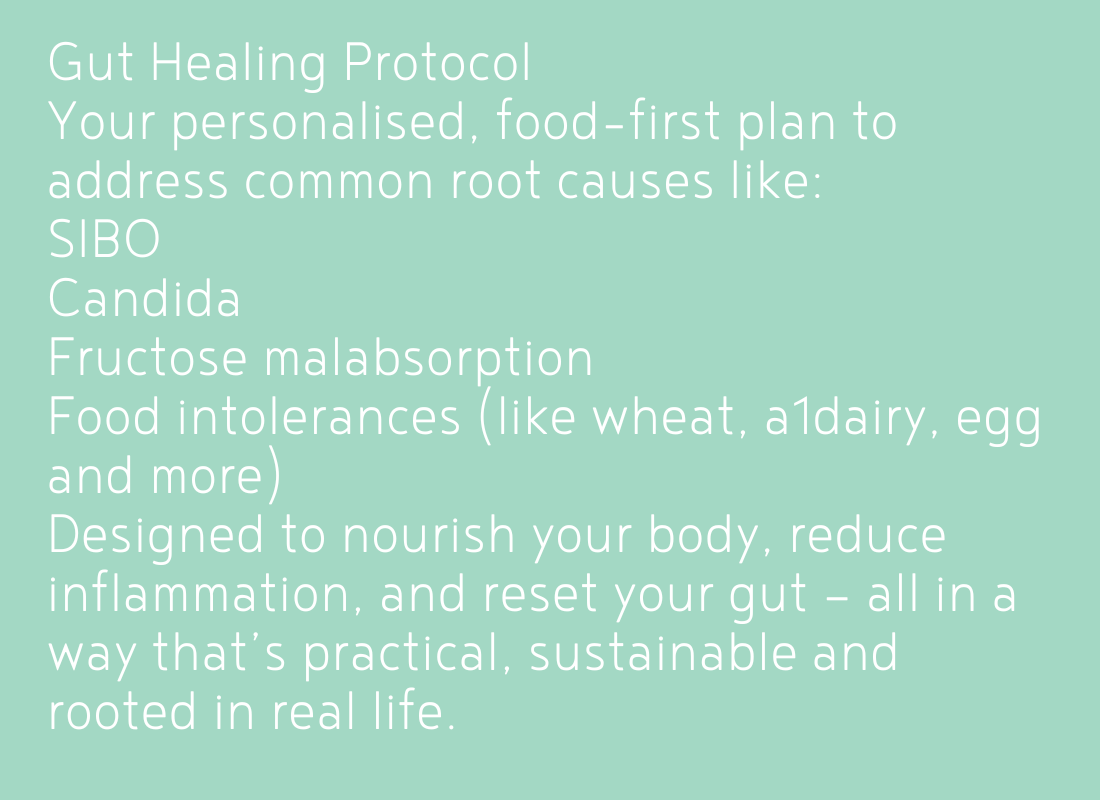 Gut Healing Protocol
Your personalised, food-first plan to address common root causes like:
SIBO
Candida
Fructose malabsorption
Food intolerances (like wheat, a1dairy, egg and more)
Designed to nourish your body, reduce inflammation, and reset your gut – all in a way that's practical, sustainable and rooted in real life.